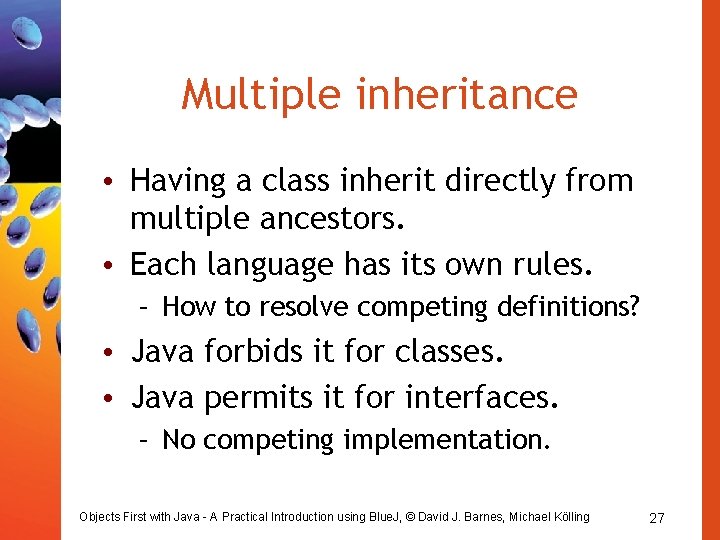 Multiple inheritance

• Having a class inherit directly from multiple ancestors.
• Each language has its own rules.
  – How to resolve competing definitions?
• Java forbids it for classes.
• Java permits it for interfaces.
  – No competing implementation.

Objects First with Java - A Practical Introduction using BlueJ, © David J. Barnes, Michael Kölling

27